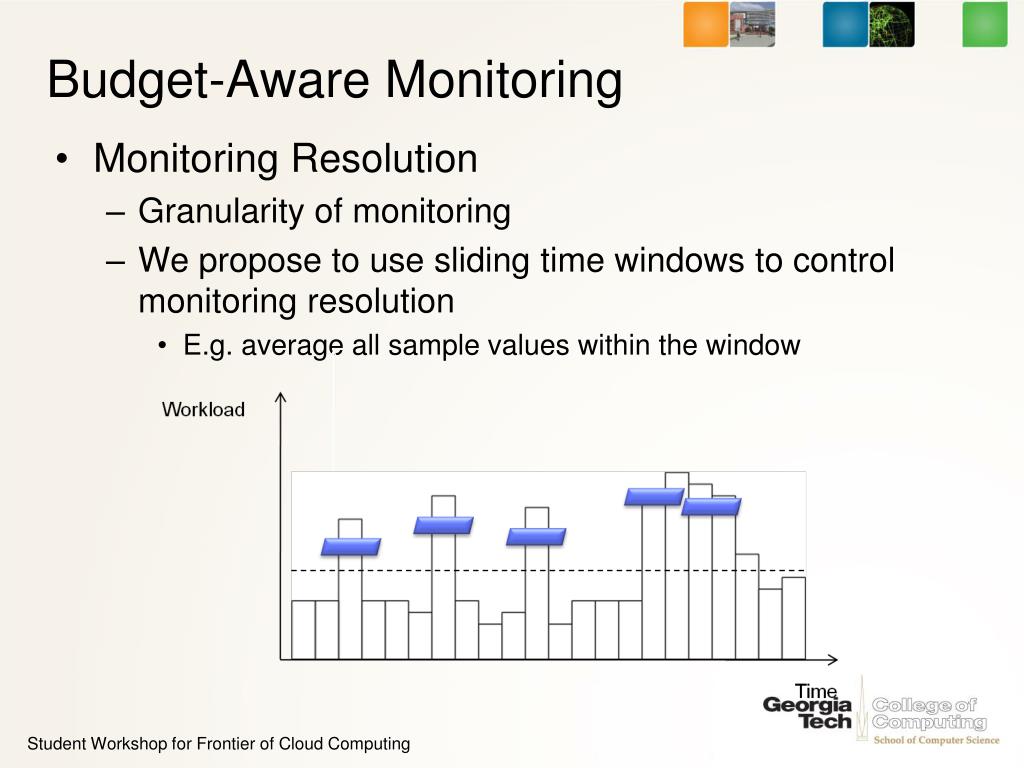 Budget-Aware Monitoring

• Monitoring Resolution
– Granularity of monitoring
– We propose to use sliding time windows to control monitoring resolution
• E.g. average all sample values within the window

Workload

Time

Georgia Tech College of Computing School of Computer Science

Student Workshop for Frontier of Cloud Computing